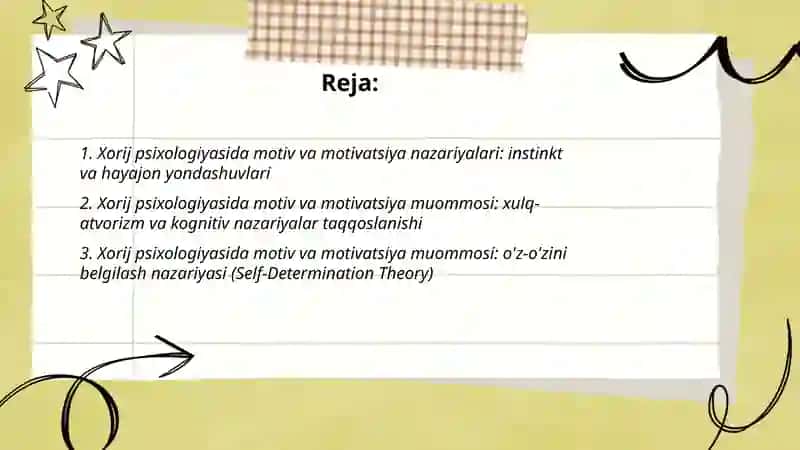 Reja:

1. Xorij psixologiyasida motiv va motivatsiya nazariyalari: instinkt va hayajon yondashuvlari

2. Xorij psixologiyasida motiv va motivatsiya muommosi: xulq-atvorizm va kognitiv nazariyalar taqqoslanishi

3. Xorij psixologiyasida motiv va motivatsiya muommosi: o'z-o'zini belgilash nazariyasi (Self-Determination Theory)